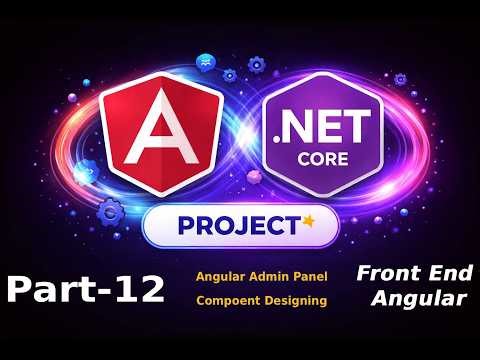 A

.NET
CORE

PROJECT

Part-12

Angular Admin Panel
Compoent Designing

Front End
Angular